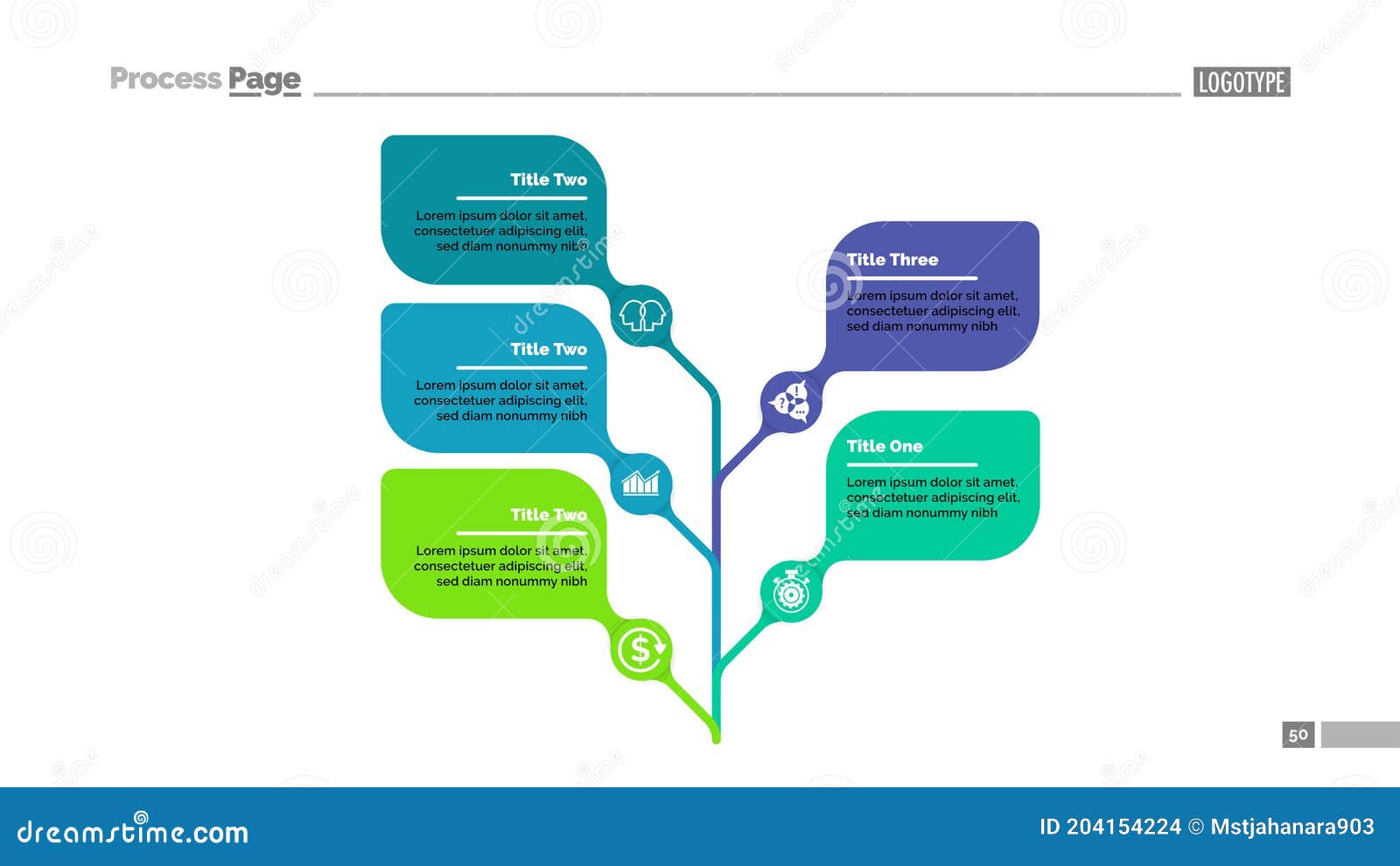 Process Page

LOGOTYPE

Title Two

Lorem ipsum dolor sit amet, consectetuer adipiscing elit, sed diam nonummy nibh

Title Two

Lorem ipsum dolor sit amet, consectetuer adipiscing elit, sed diam nonummy nibh

Title Two

Lorem ipsum dolor sit amet, consectetuer adipiscing elit, sed diam nonummy nibh

Title Three

Lorem ipsum dolor sit amet, consectetuer adipiscing elit, sed diam nonummy nibh

Title One

Lorem ipsum dolor sit amet, consectetuer adipiscing elit, sed diam nonummy nibh

50

dreamstime.com

ID 204154224 © Mstjahanara903